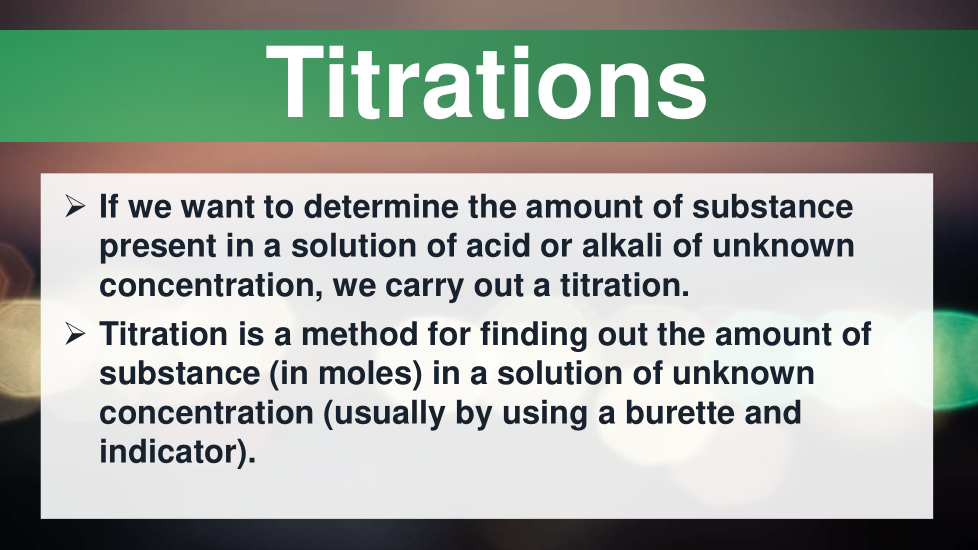 Titrations

➢ If we want to determine the amount of substance present in a solution of acid or alkali of unknown concentration, we carry out a titration.

➢ Titration is a method for finding out the amount of substance (in moles) in a solution of unknown concentration (usually by using a burette and indicator).